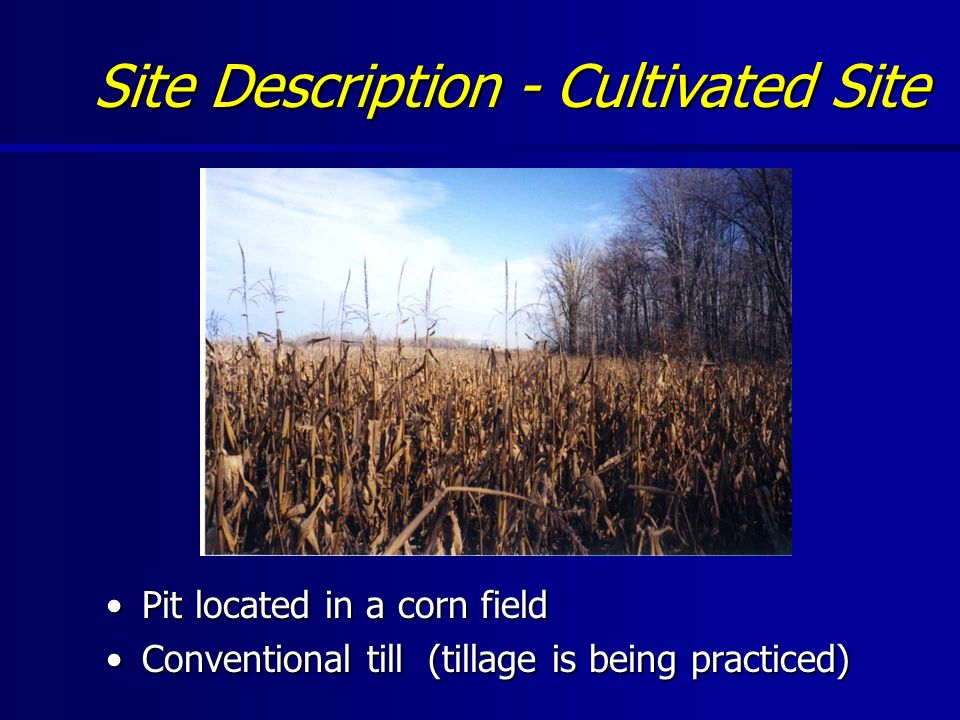 Site Description - Cultivated Site

• Pit located in a corn field
• Conventional till (tillage is being practiced)